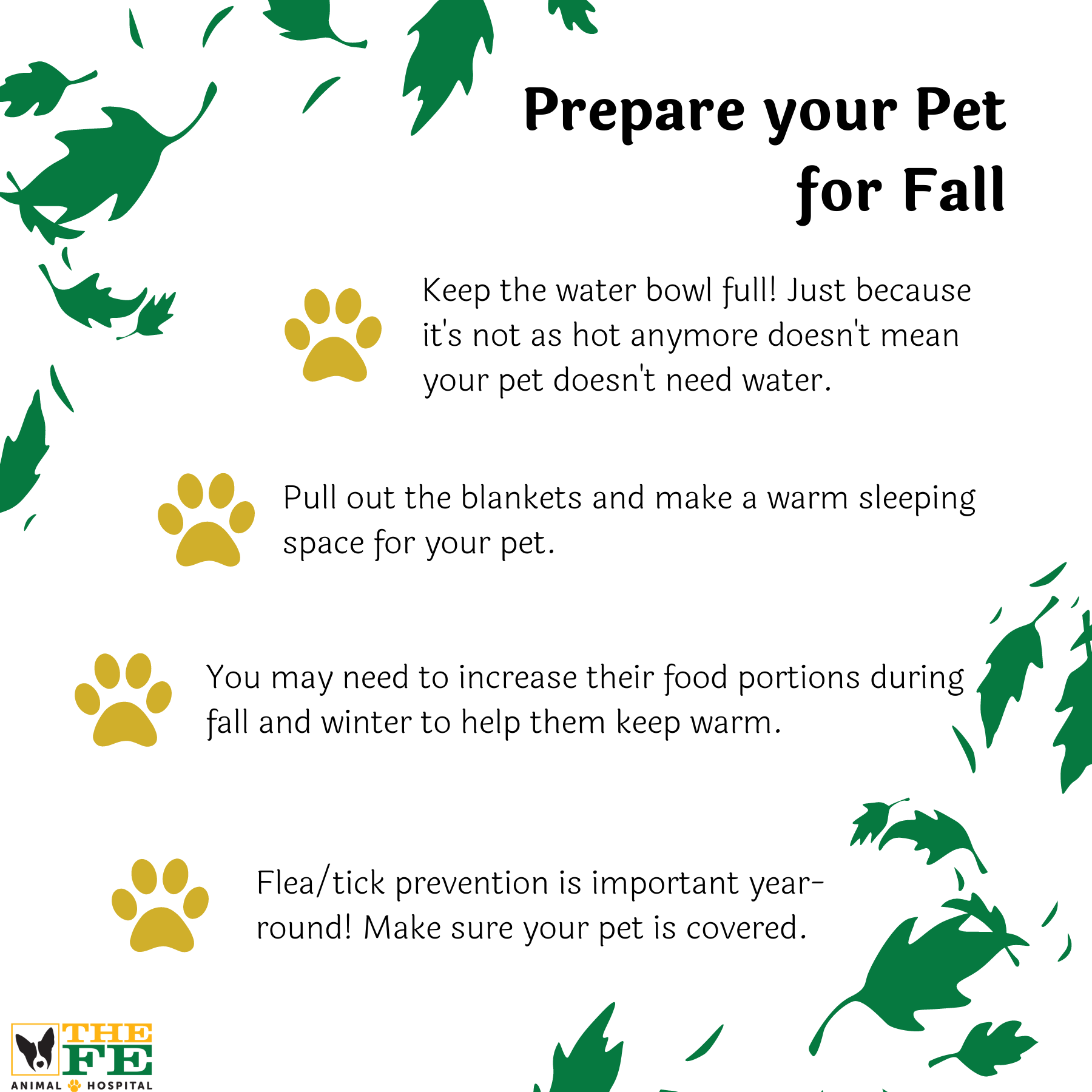 Prepare your Pet for Fall

Keep the water bowl full! Just because it's not as hot anymore doesn't mean your pet doesn't need water.

Pull out the blankets and make a warm sleeping space for your pet.

You may need to increase their food portions during fall and winter to help them keep warm.

Flea/tick prevention is important year-round! Make sure your pet is covered.

THE FE
ANIMAL HOSPITAL